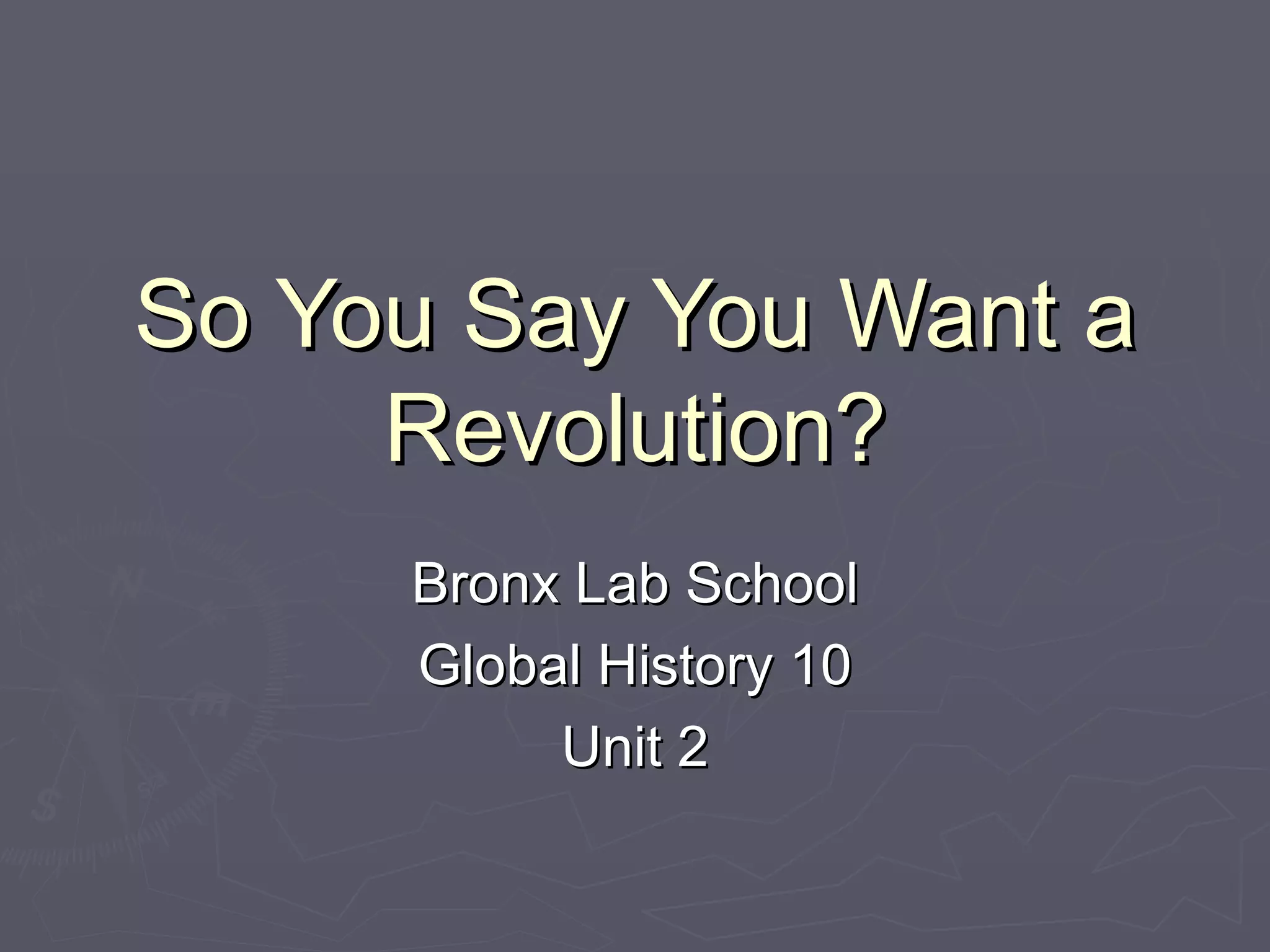 So You Say You Want a Revolution?

Bronx Lab School

Global History 10

Unit 2